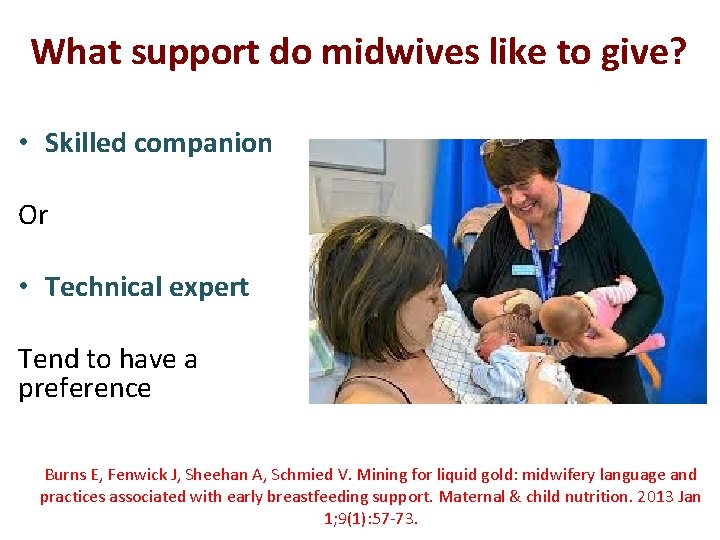 What support do midwives like to give?

• Skilled companion

Or

• Technical expert

Tend to have a preference

Burns E, Fenwick J, Sheehan A, Schmied V. Mining for liquid gold: midwifery language and practices associated with early breastfeeding support. Maternal & child nutrition. 2013 Jan 1;9(1):57-73.